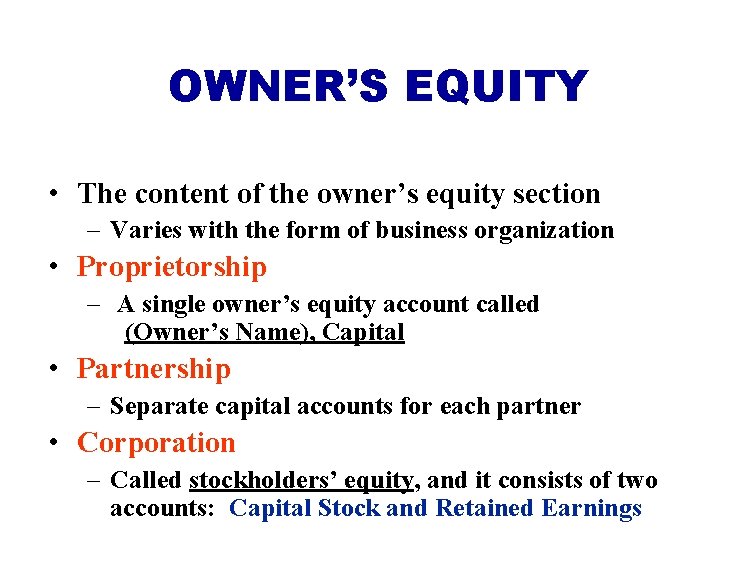 OWNER'S EQUITY

• The content of the owner's equity section
– Varies with the form of business organization
• Proprietorship
– A single owner's equity account called (Owner's Name), Capital
• Partnership
– Separate capital accounts for each partner
• Corporation
– Called stockholders' equity, and it consists of two accounts: Capital Stock and Retained Earnings